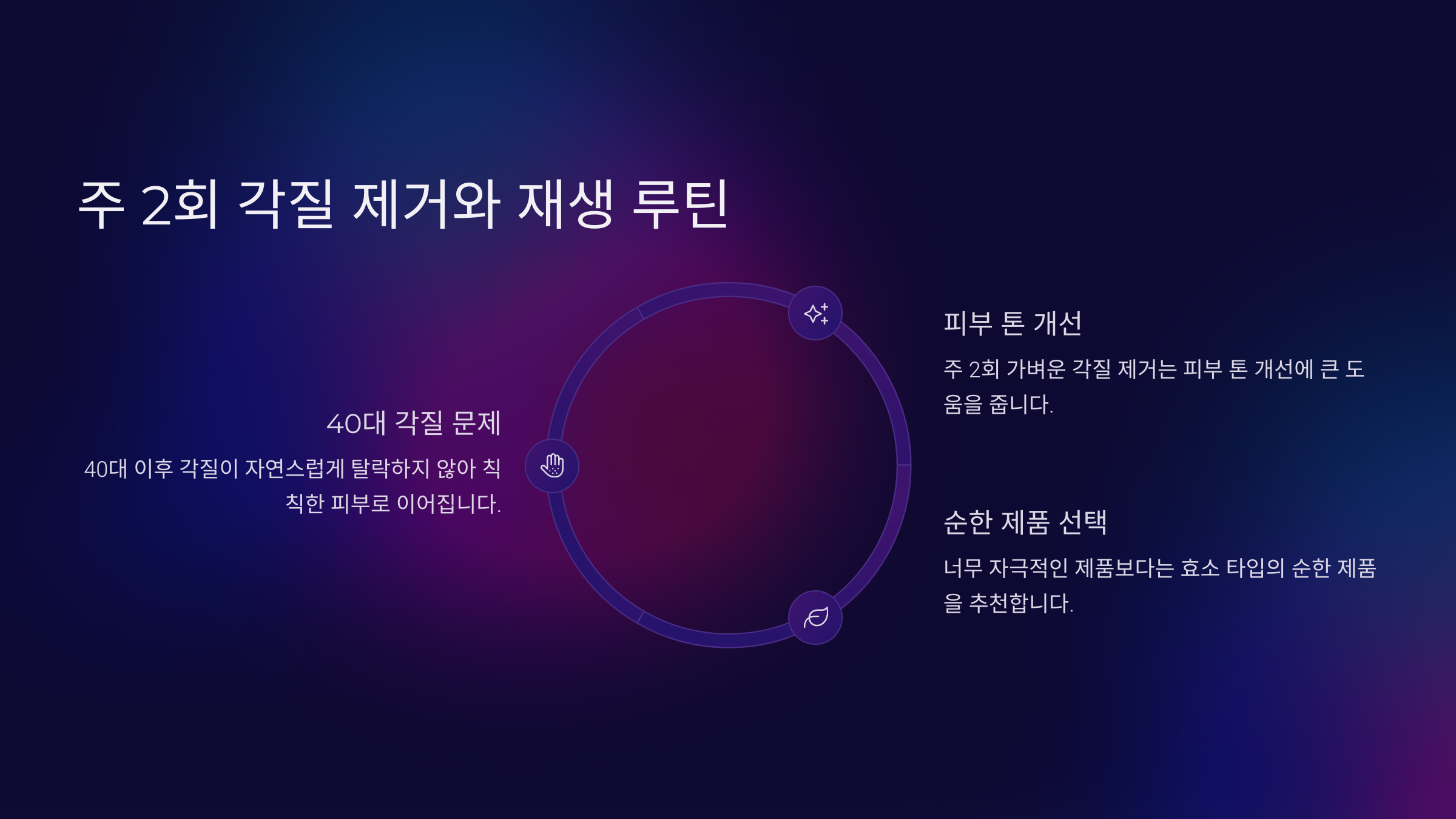 주 2회 각질 제거와 재생 루틴

40대 각질 문제

40대 이후 각질이 자연스럽게 탈락하지 않아 칙칙한 피부로 이어집니다.

피부 톤 개선

주 2회 가벼운 각질 제거는 피부 톤 개선에 큰 도움을 줍니다.

순한 제품 선택

너무 자극적인 제품보다는 효소 타입의 순한 제품을 추천합니다.